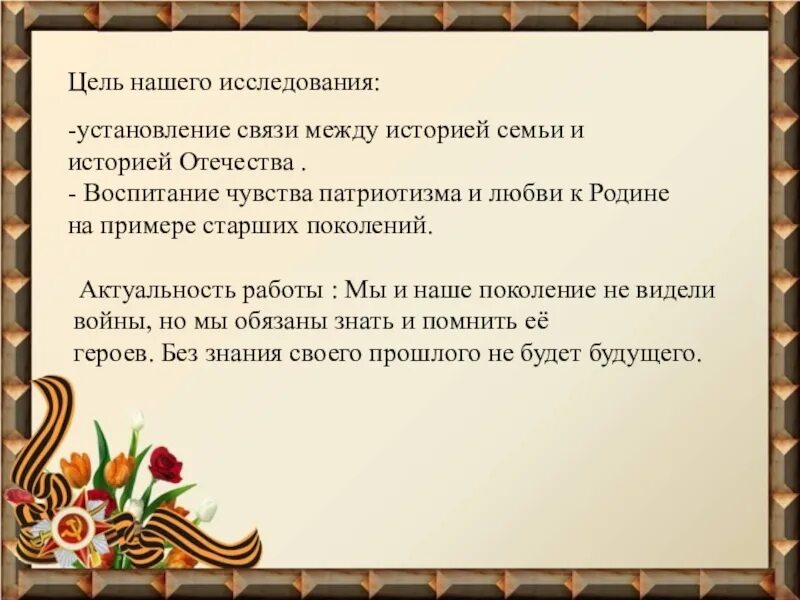 Цель нашего исследования:

-установление связи между историей семьи и историей Отечества .
- Воспитание чувства патриотизма и любви к Родине на примере старших поколений.

Актуальность работы : Мы и наше поколение не видели войны, но мы обязаны знать и помнить её героев. Без знания своего прошлого не будет будущего.